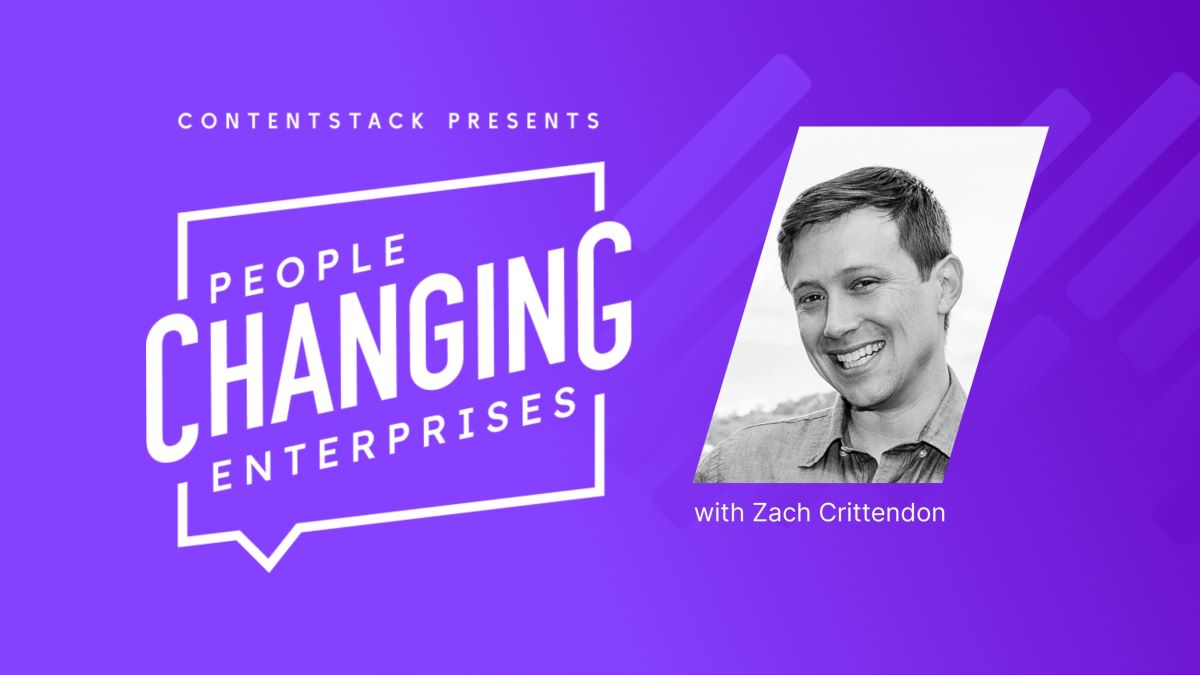 CONTENTSTACK PRESENTS

PEOPLE
CHANGING
ENTERPRISES

with Zach Crittendon